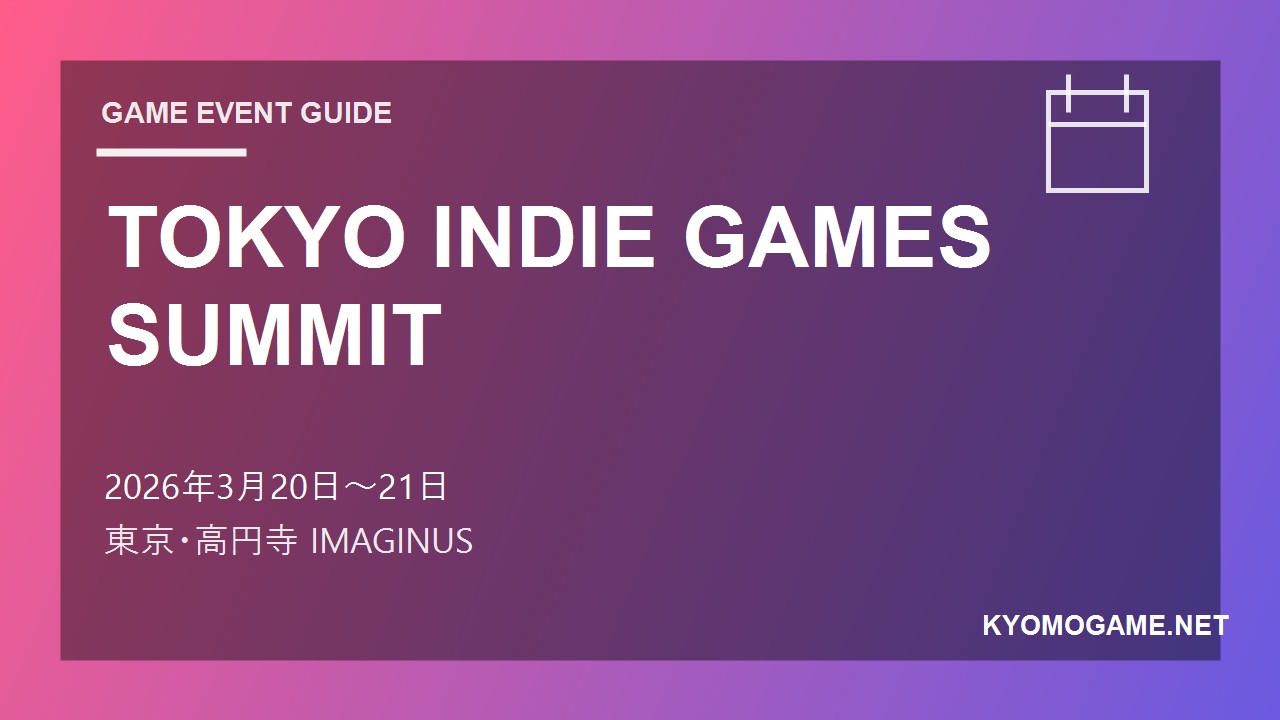 GAME EVENT GUIDE

TOKYO INDIE GAMES SUMMIT

2026年3月20日～21日
東京・高円寺 IMAGINUS

KYOMOGAME.NET